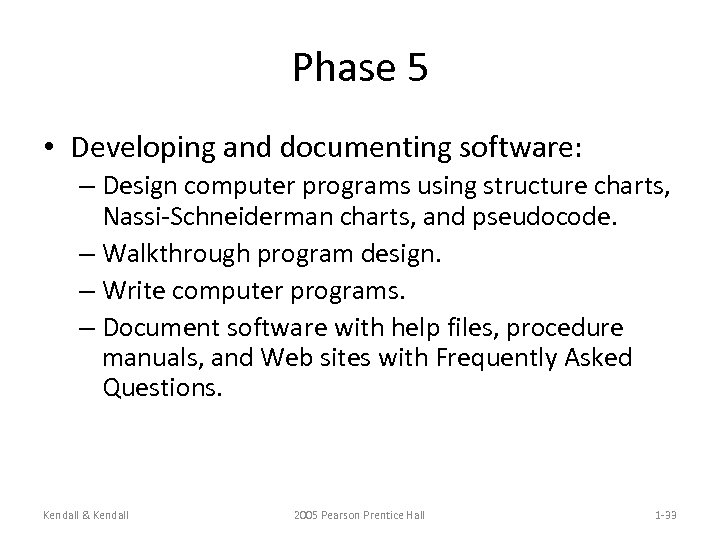 Phase 5

• Developing and documenting software:
– Design computer programs using structure charts, Nassi-Schneiderman charts, and pseudocode.
– Walkthrough program design.
– Write computer programs.
– Document software with help files, procedure manuals, and Web sites with Frequently Asked Questions.

Kendall & Kendall
2005 Pearson Prentice Hall
1-33